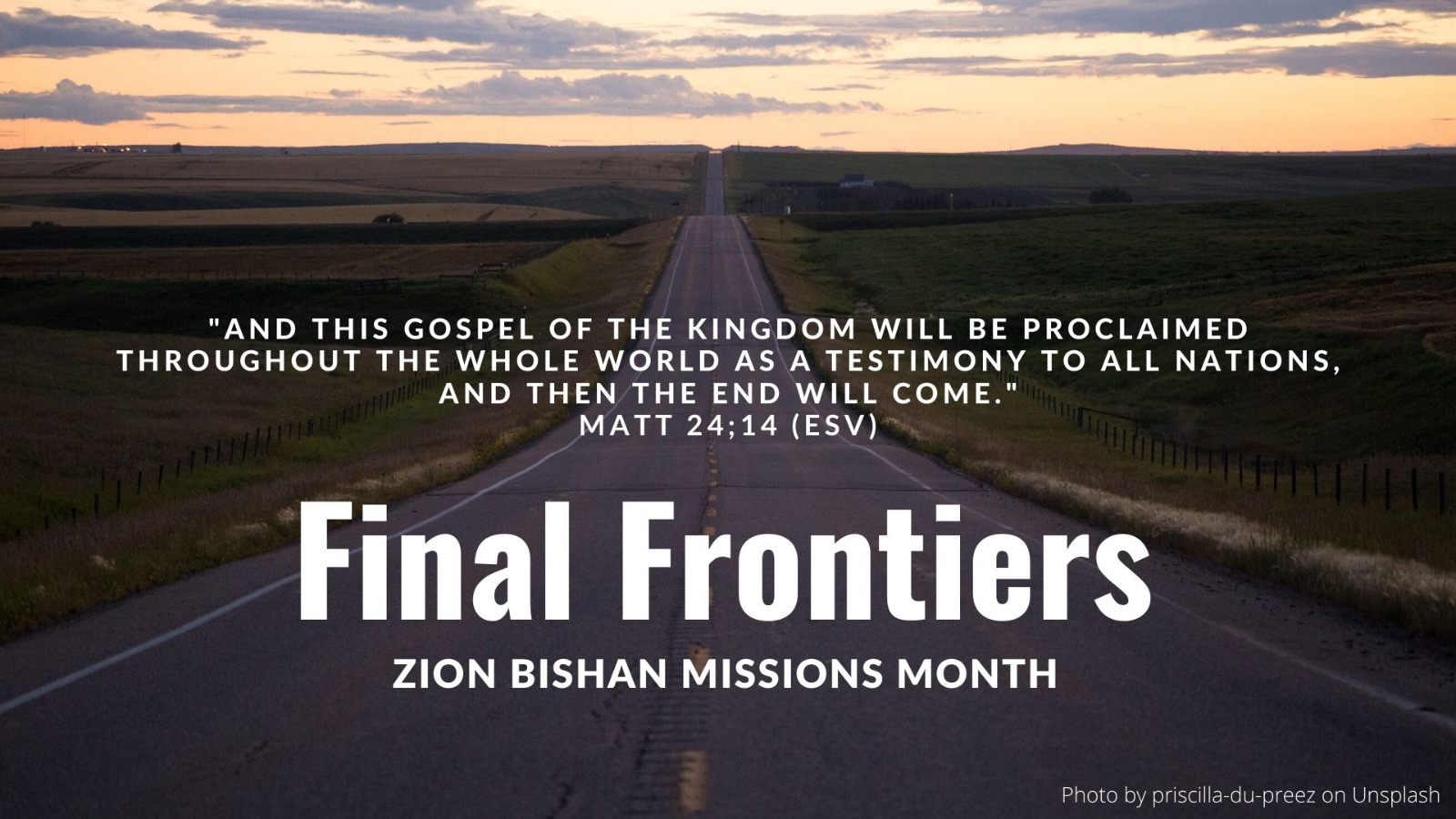 "AND THIS GOSPEL OF THE KINGDOM WILL BE PROCLAIMED THROUGHOUT THE WHOLE WORLD AS A TESTIMONY TO ALL NATIONS, AND THEN THE END WILL COME."
MATT 24;14 (ESV)

Final Frontiers

ZION BISHAN MISSIONS MONTH

Photo by priscilla-du-preez on Unsplash